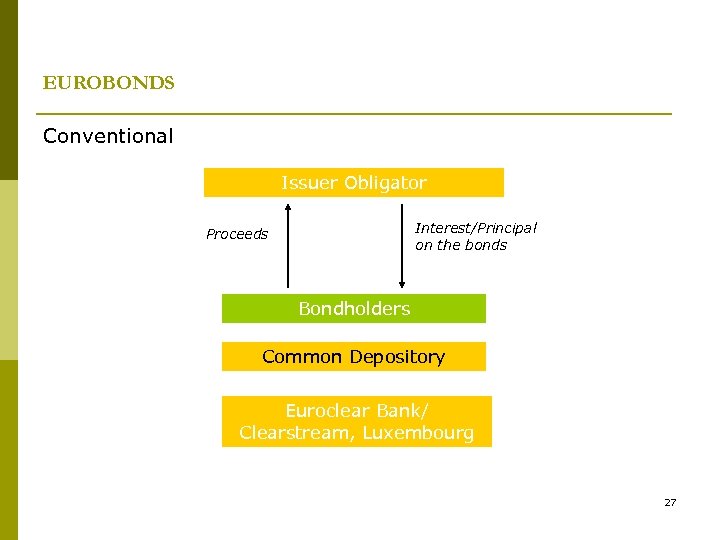 EUROBONDS

Conventional

Issuer Obligator

Proceeds

Interest/Principal on the bonds

Bondholders

Common Depository

Euroclear Bank/ Clearstream, Luxembourg

27